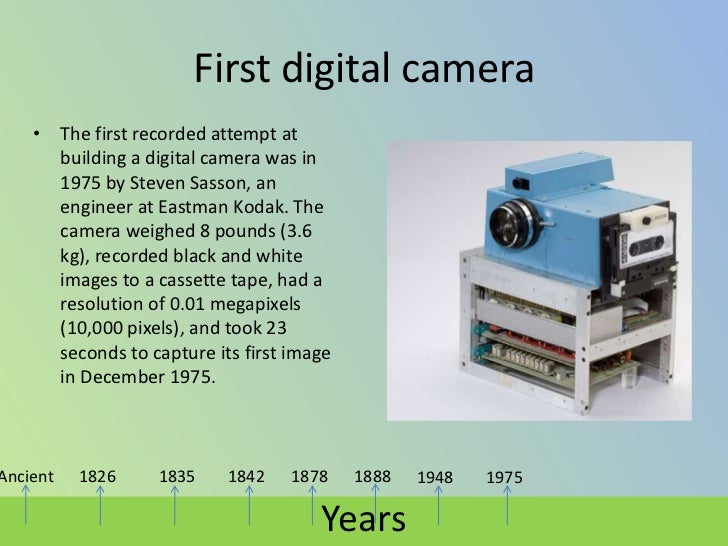 First digital camera

• The first recorded attempt at building a digital camera was in 1975 by Steven Sasson, an engineer at Eastman Kodak. The camera weighed 8 pounds (3.6 kg), recorded black and white images to a cassette tape, had a resolution of 0.01 megapixels (10,000 pixels), and took 23 seconds to capture its first image in December 1975.

Ancient
1826
1835
1842
1878
1888
1948
1975

Years